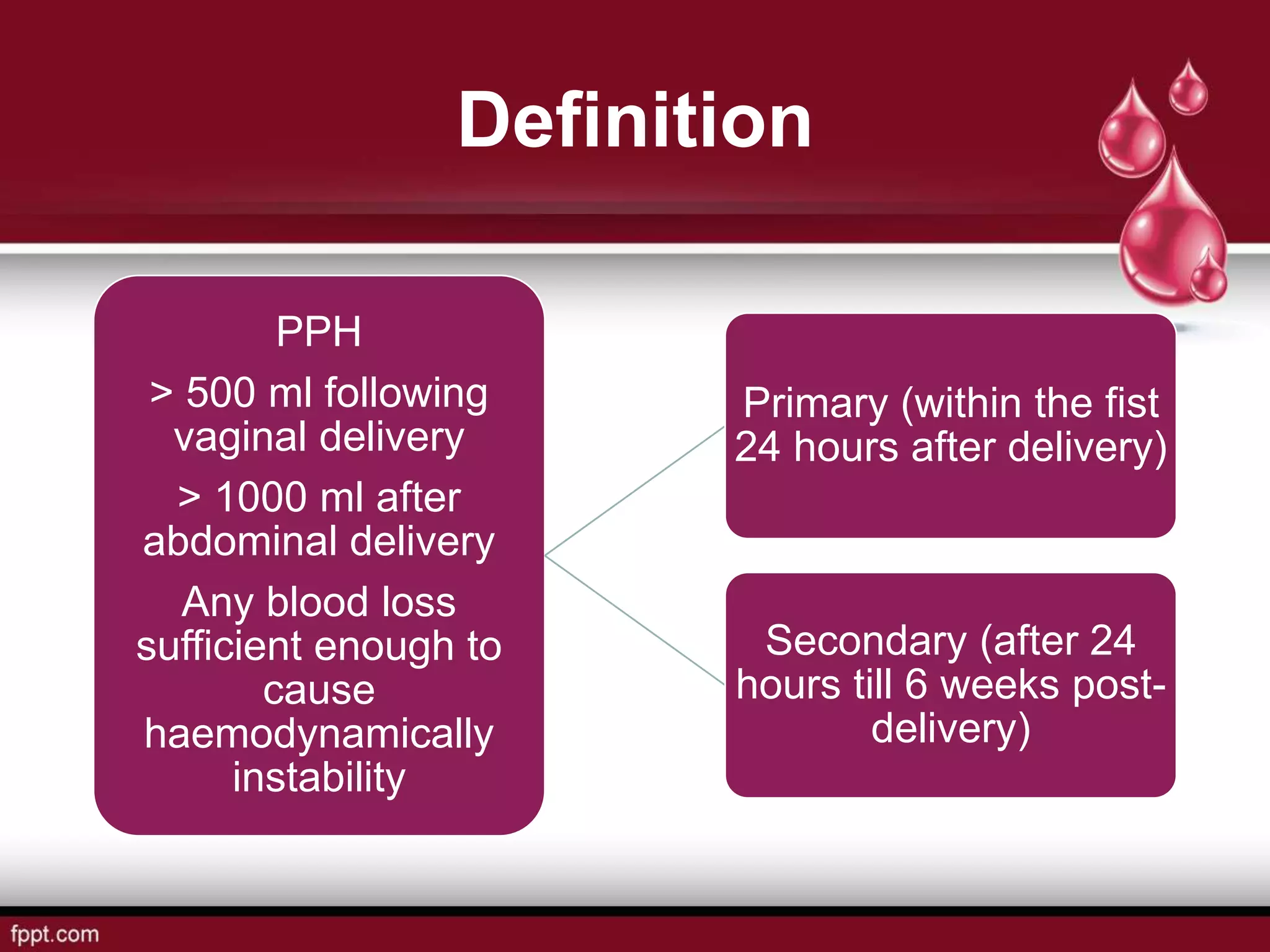 Definition

PPH

> 500 ml following vaginal delivery

> 1000 ml after abdominal delivery

Any blood loss sufficient enough to cause haemodynamically instability

Primary (within the fist 24 hours after delivery)

Secondary (after 24 hours till 6 weeks post-delivery)

fppt.com